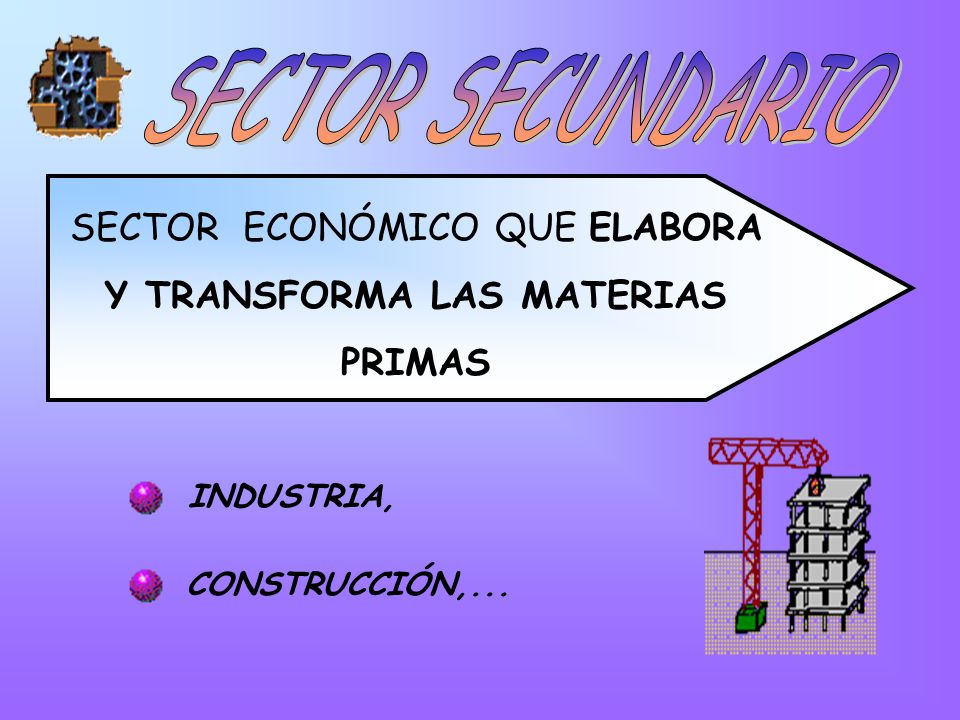 SECTOR SECUNDARIO

SECTOR ECONÓMICO QUE ELABORA Y TRANSFORMA LAS MATERIAS PRIMAS

INDUSTRIA,

CONSTRUCCIÓN,...